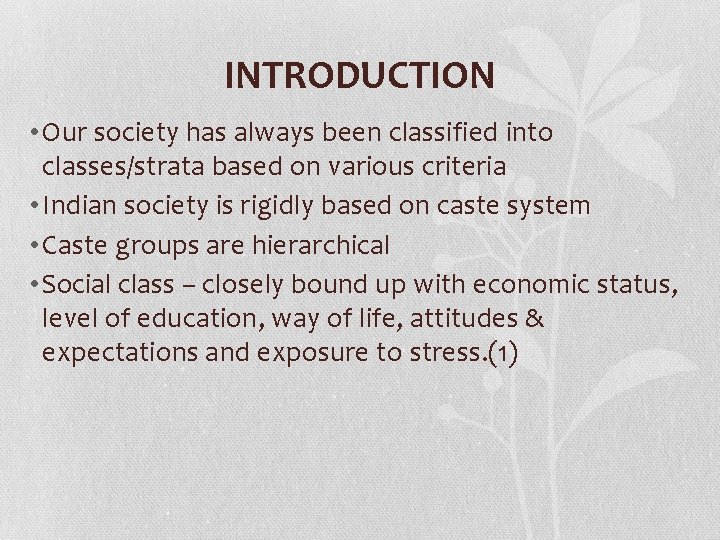 INTRODUCTION

• Our society has always been classified into classes/strata based on various criteria
• Indian society is rigidly based on caste system
• Caste groups are hierarchical
• Social class – closely bound up with economic status, level of education, way of life, attitudes & expectations and exposure to stress.(1)